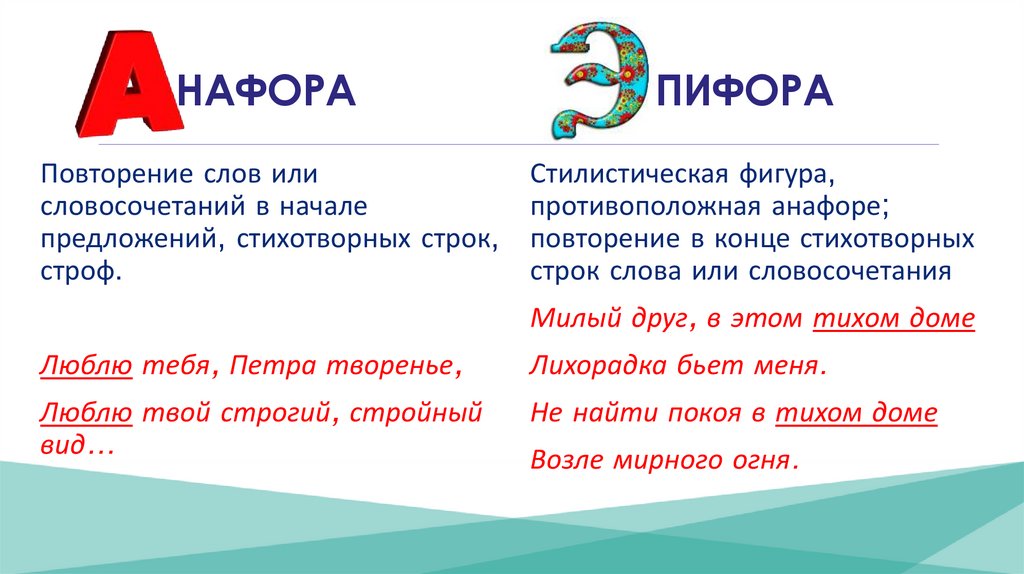 АНАФОРА

Повторение слов или словосочетаний в начале предложений, стихотворных строк, строф.

Люблю тебя, Петра творенье,

Люблю твой строгий, стройный вид…

ЭПИФОРА

Стилистическая фигура, противоположная анафоре; повторение в конце стихотворных строк слова или словосочетания

Милый друг, в этом тихом доме

Лихорадка бьет меня.

Не найти покоя в тихом доме

Возле мирного огня.